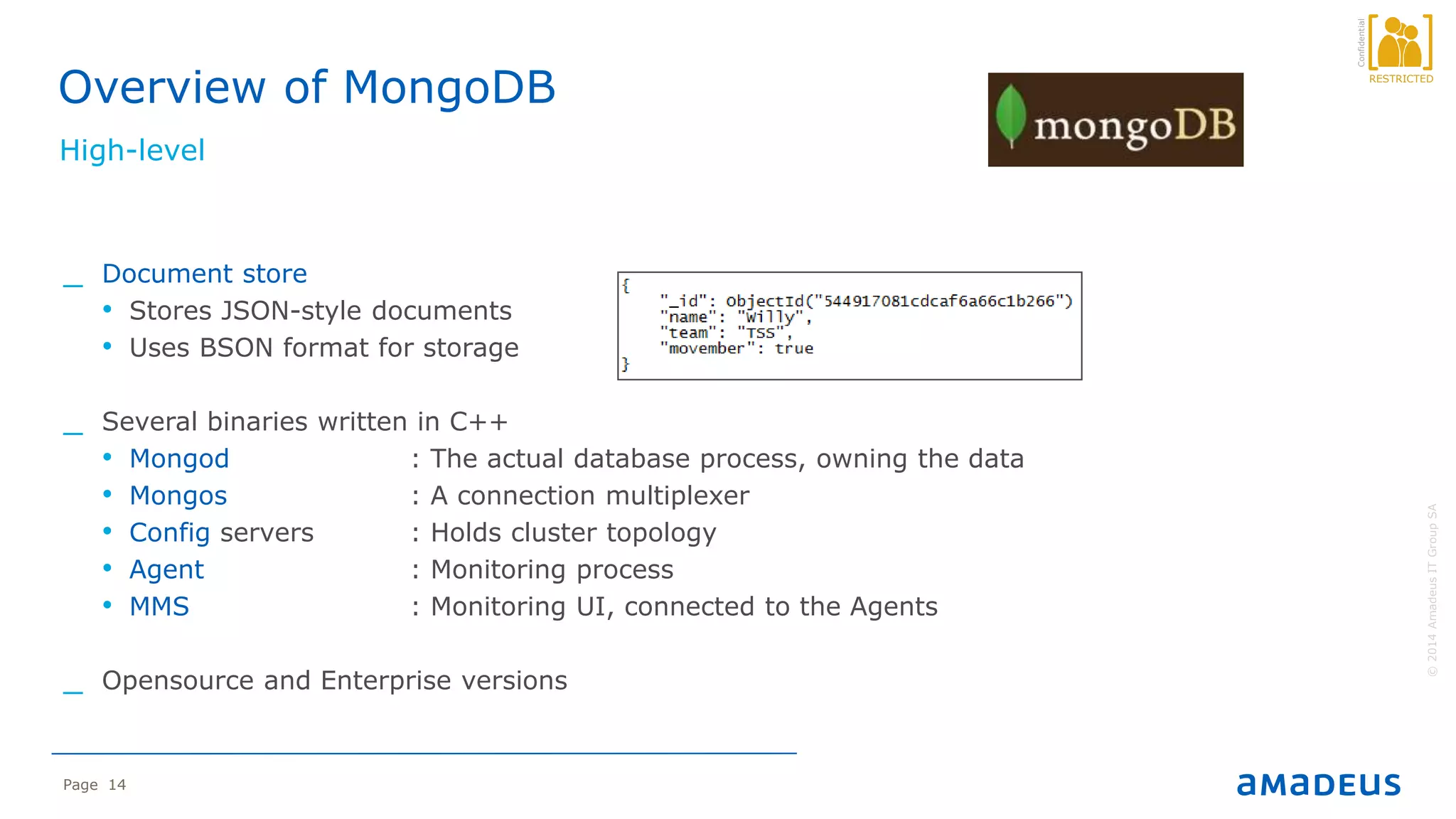 Confidential
RESTRICTED

Overview of MongoDB

High-level

mongoDB

_ Document store
• Stores JSON-style documents
• Uses BSON format for storage

{
"_id": ObjectId("544917081cdcaf6a66c1b266")
"name": "Willy",
"team": "TSS",
"movember": true
}

_ Several binaries written in C++
• Mongod : The actual database process, owning the data
• Mongos : A connection multiplexer
• Config servers : Holds cluster topology
• Agent : Monitoring process
• MMS : Monitoring UI, connected to the Agents

_ Opensource and Enterprise versions

© 2014 Amadeus IT Group SA

Page 14

amadeus